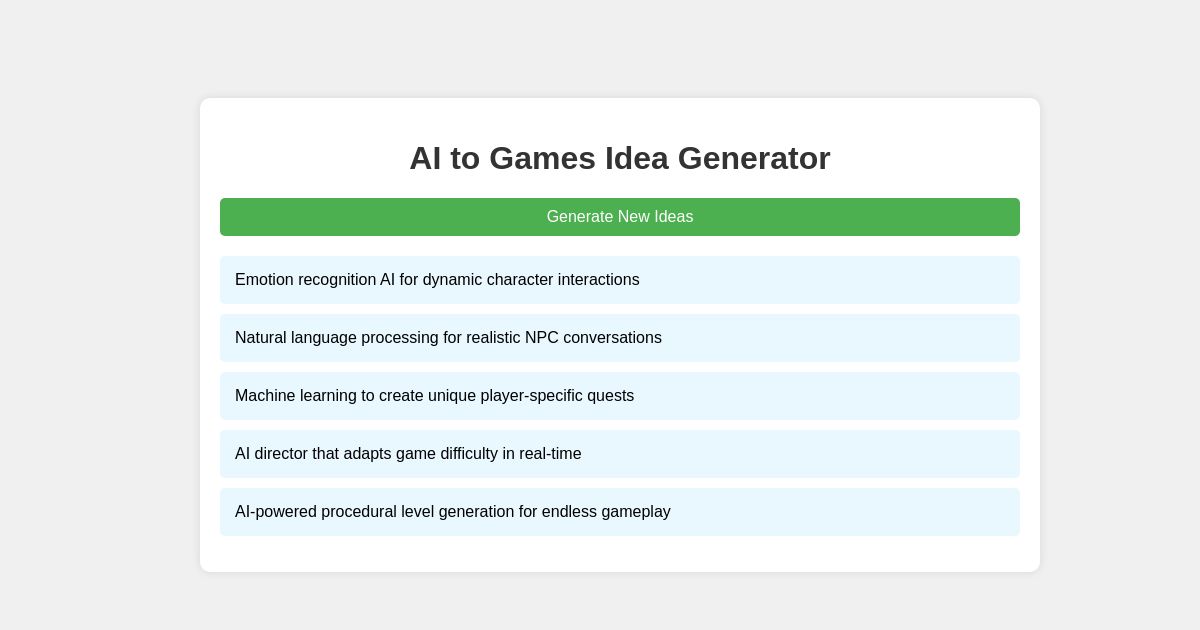 AI to Games Idea Generator

Generate New Ideas

Emotion recognition AI for dynamic character interactions

Natural language processing for realistic NPC conversations

Machine learning to create unique player-specific quests

AI director that adapts game difficulty in real-time

AI-powered procedural level generation for endless gameplay